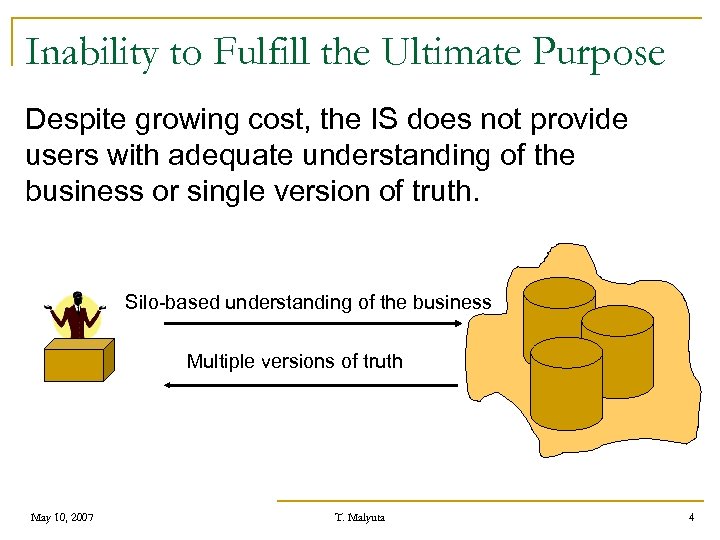 Inability to Fulfill the Ultimate Purpose

Despite growing cost, the IS does not provide users with adequate understanding of the business or single version of truth.

Silo-based understanding of the business

Multiple versions of truth

May 10, 2007

T. Malyuta

4